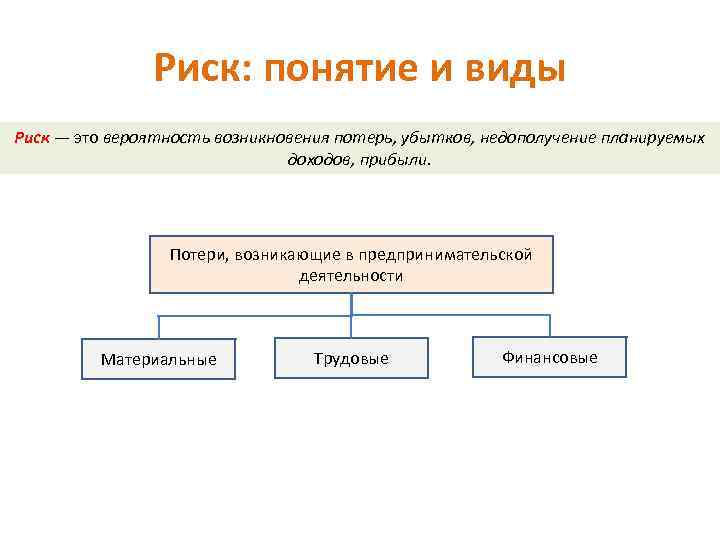 Риск: понятие и виды

Риск — это вероятность возникновения потерь, убытков, недополучение планируемых доходов, прибыли.

Потери, возникающие в предпринимательской деятельности

Материальные

Трудовые

Финансовые